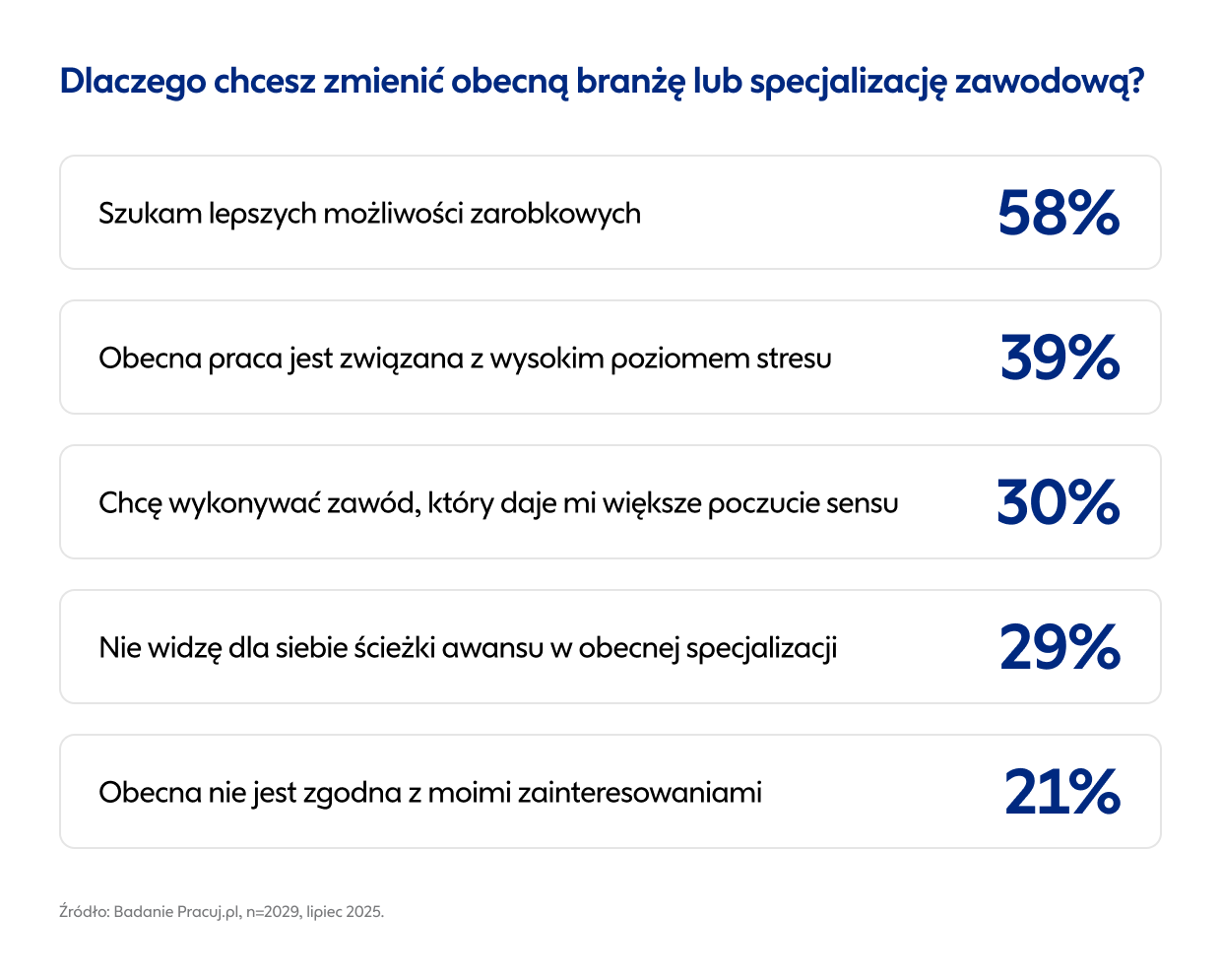 Dlaczego chcesz zmienić obecną branżę lub specjalizację zawodową?

Szukam lepszych możliwości zarobkowych 58%

Obecna praca jest związana z wysokim poziomem stresu 39%

Chcę wykonywać zawód, który daje mi większe poczucie sensu 30%

Nie widzę dla siebie ścieżki awansu w obecnej specjalizacji 29%

Obecna nie jest zgodna z moimi zainteresowaniami 21%

Źródło: Badanie Pracuj.pl, n=2029, lipiec 2025.